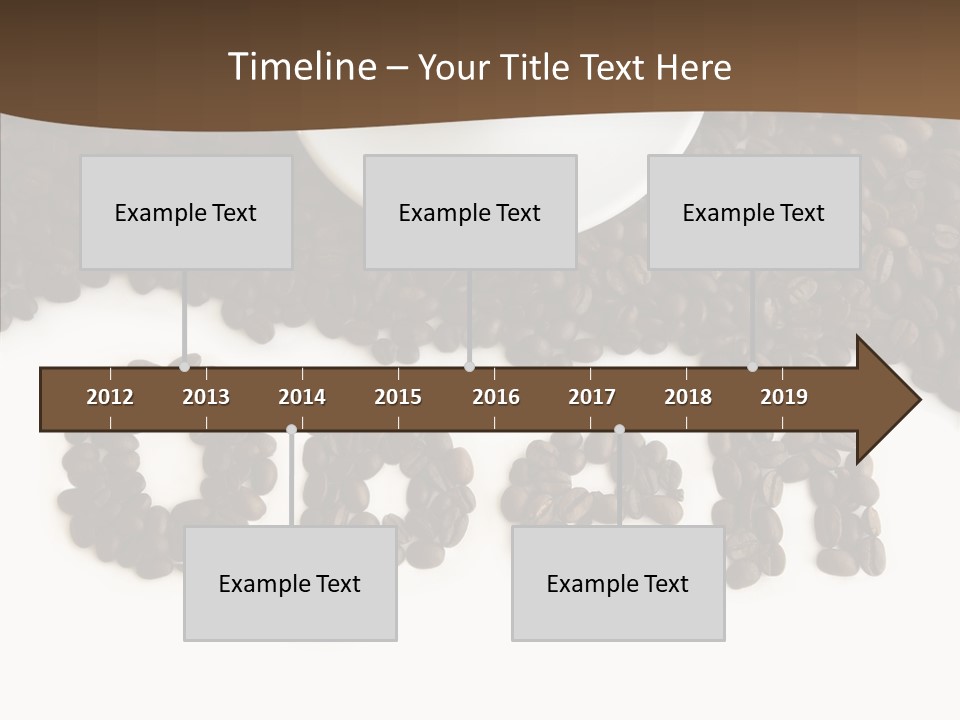 Timeline – Your Title Text Here

Example Text

Example Text

Example Text

2012 2013 2014 2015 2016 2017 2018 2019

Example Text

Example Text